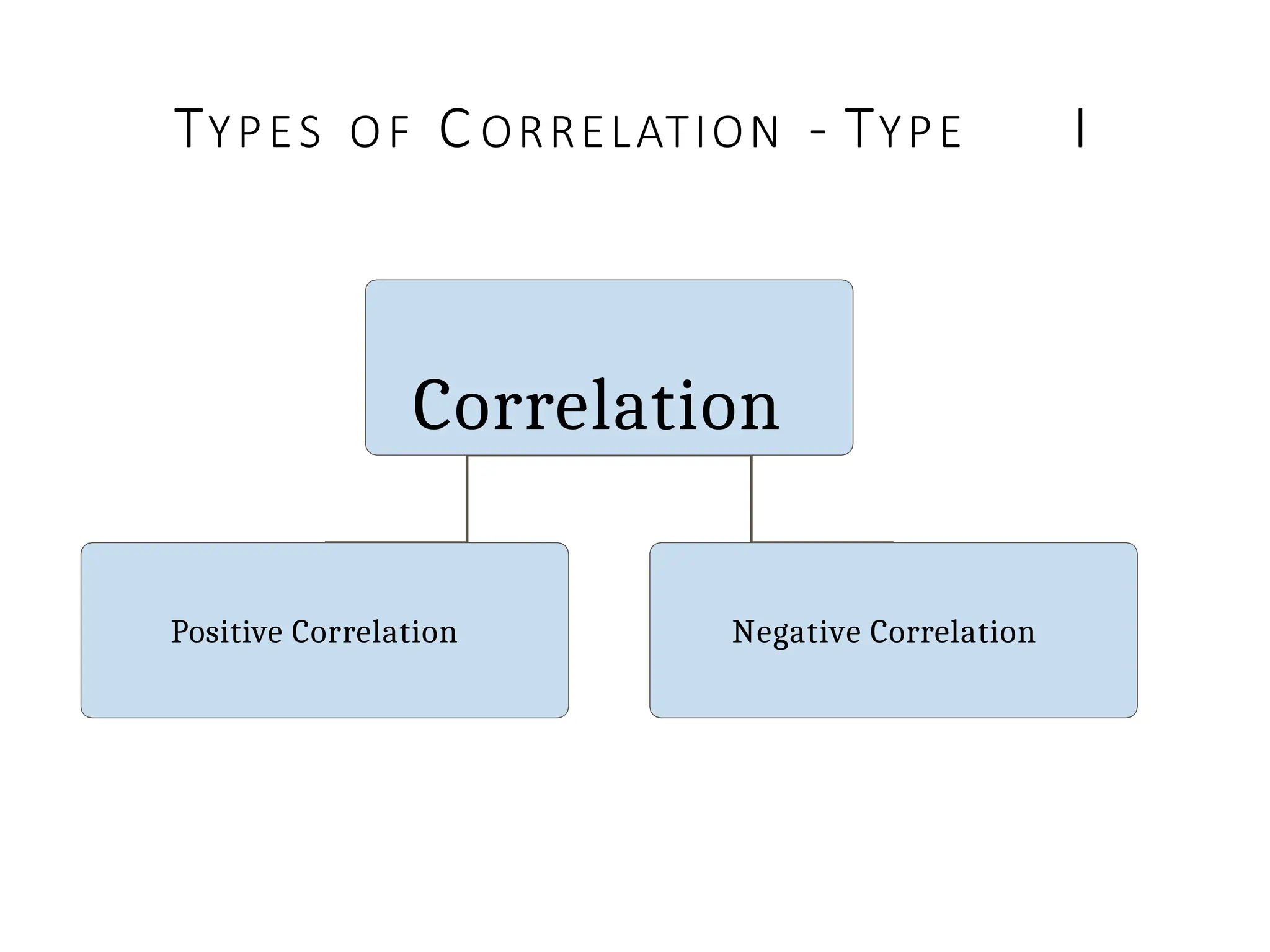 TYPES OF CORRELATION - TYPE I

Correlation

Positive Correlation

Negative Correlation